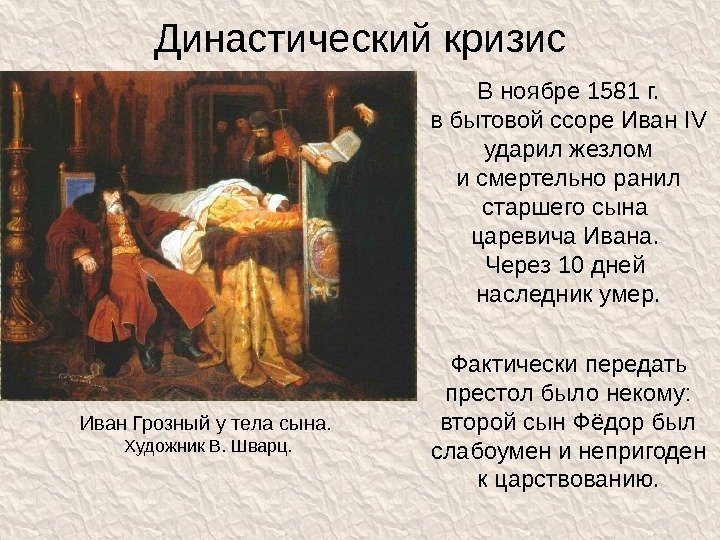 Династический кризис

В ноябре 1581 г. в бытовой ссоре Иван IV ударил жезлом и смертельно ранил старшего сына царевича Ивана. Через 10 дней наследник умер.

Фактически передать престол было некому: второй сын Фёдор был слабоумен и непригоден к царствованию.

Иван Грозный у тела сына. Художник В. Шварц.